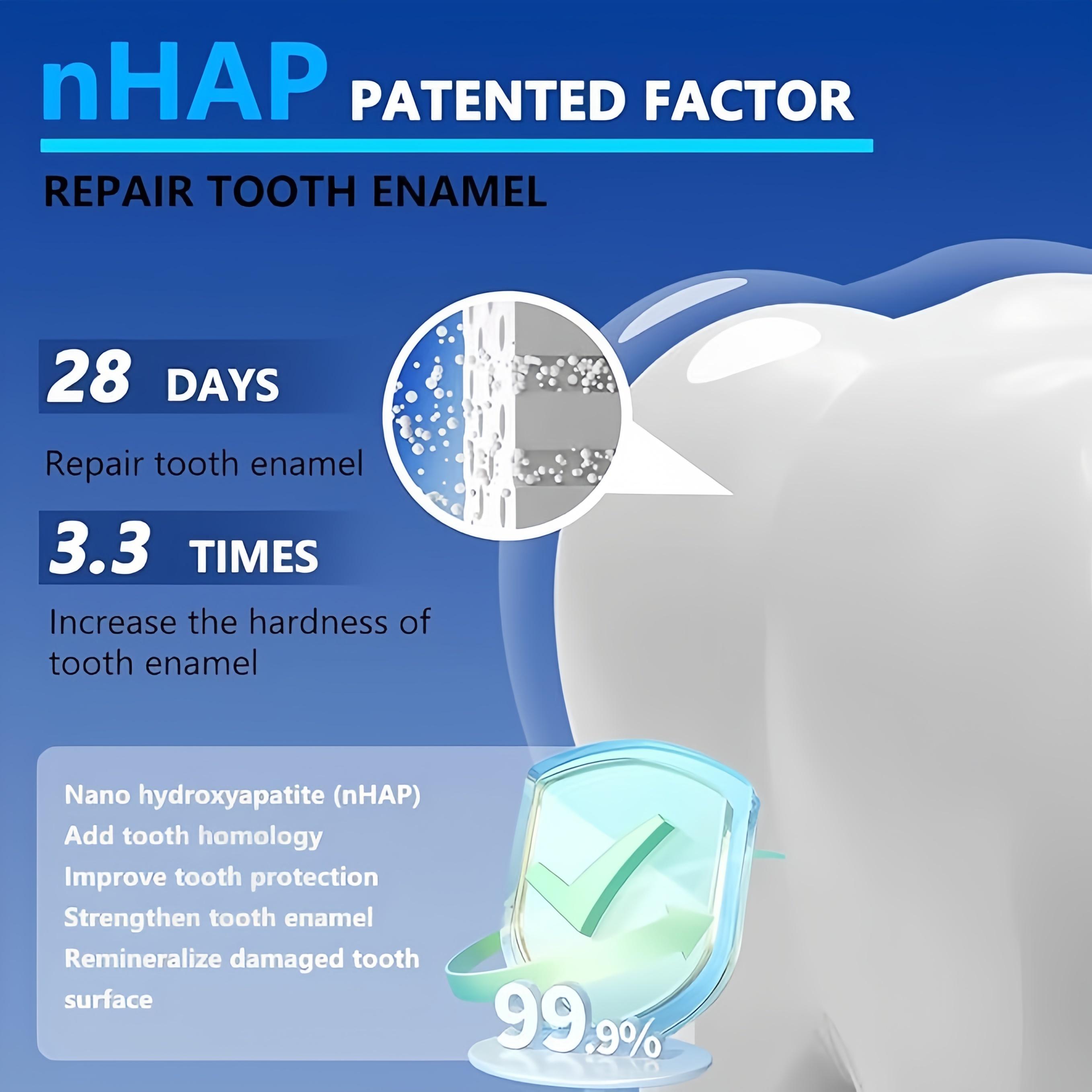 nHAP PATENTED FACTOR

REPAIR TOOTH ENAMEL

28 DAYS

Repair tooth enamel

3.3 TIMES

Increase the hardness of tooth enamel

Nano hydroxyapatite (nHAP)
Add tooth homology
Improve tooth protection
Strengthen tooth enamel
Remineralize damaged tooth surface

99.9%